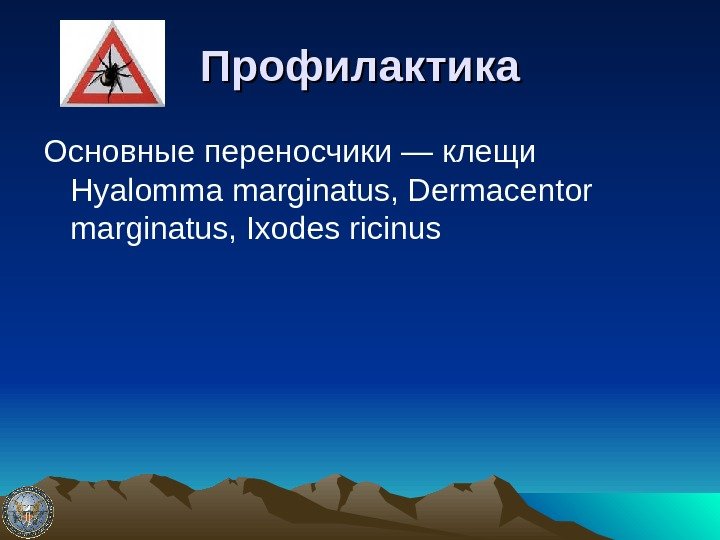 Профилактика

Основные переносчики — клещи Hyalomma marginatus, Dermacentor marginatus, Ixodes ricinus